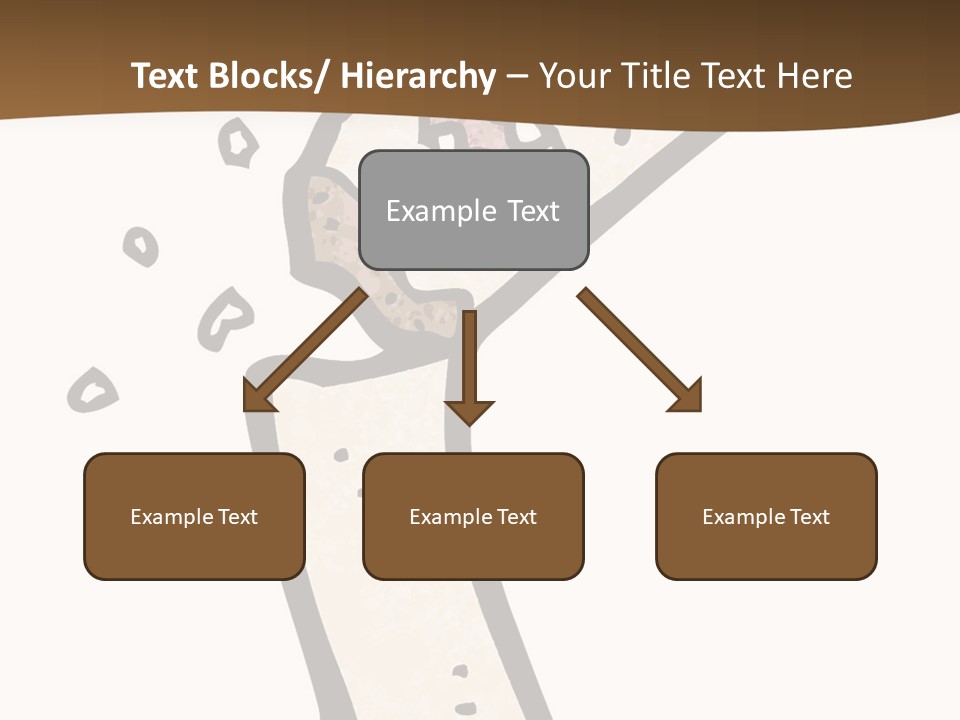 Text Blocks/ Hierarchy – Your Title Text Here

Example Text

Example Text

Example Text

Example Text